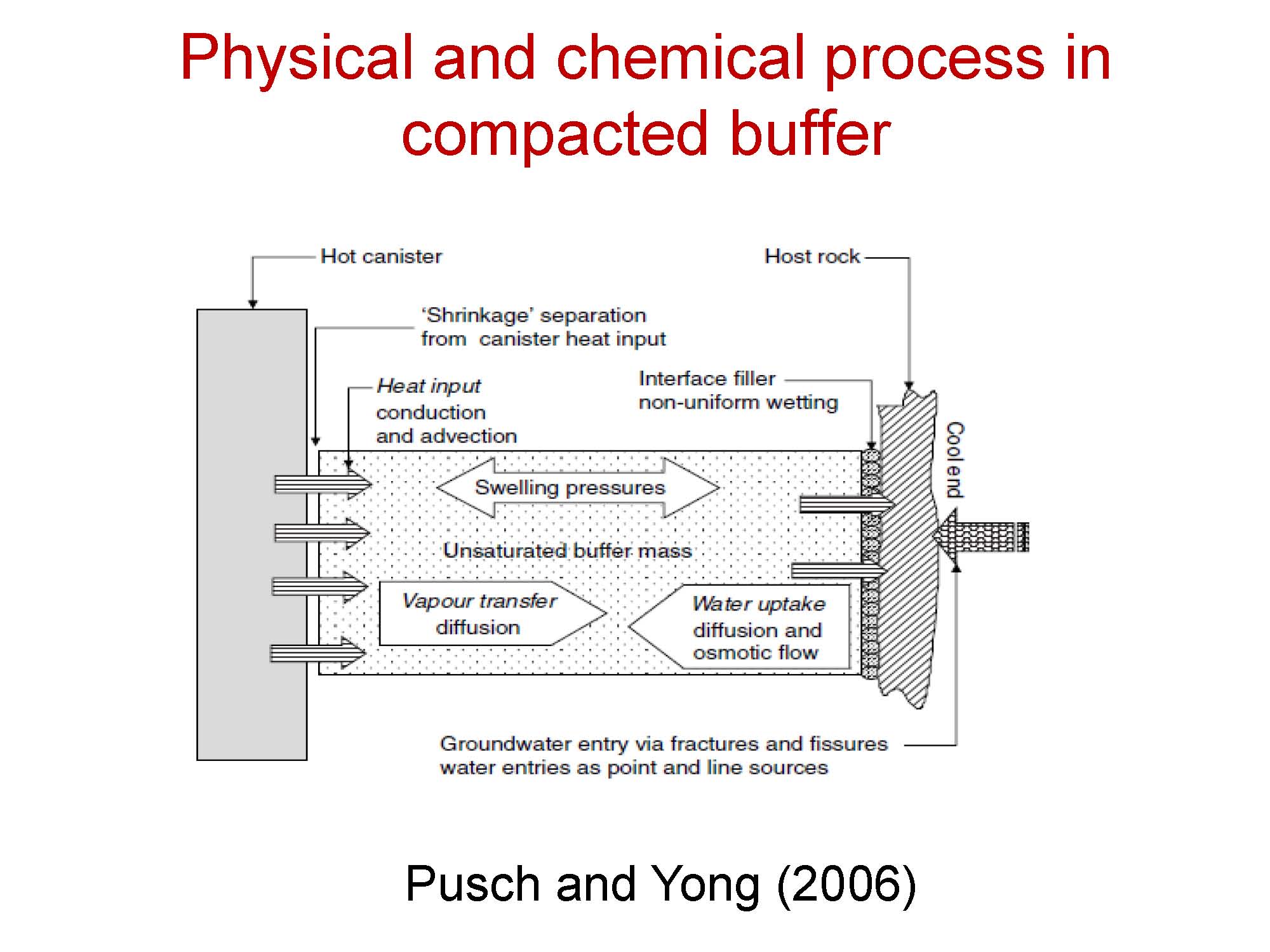 Physical and chemical process in compacted buffer

Hot canister

Host rock

'Shrinkage' separation
from canister heat input

Heat input
conduction
and advection

Interface filler
non-uniform wetting

Cool end

Swelling pressures

Unsaturated buffer mass

Vapour transfer
diffusion

Water uptake
diffusion and
osmotic flow

Groundwater entry via fractures and fissures
water entries as point and line sources

Pusch and Yong (2006)